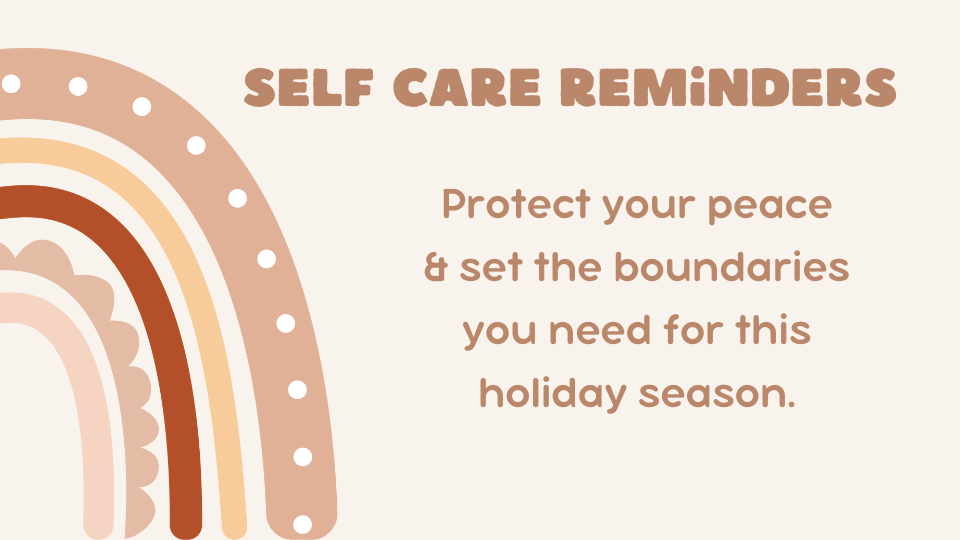 SELF CARE REMiNDERS

Protect your peace & set the boundaries you need for this holiday season.